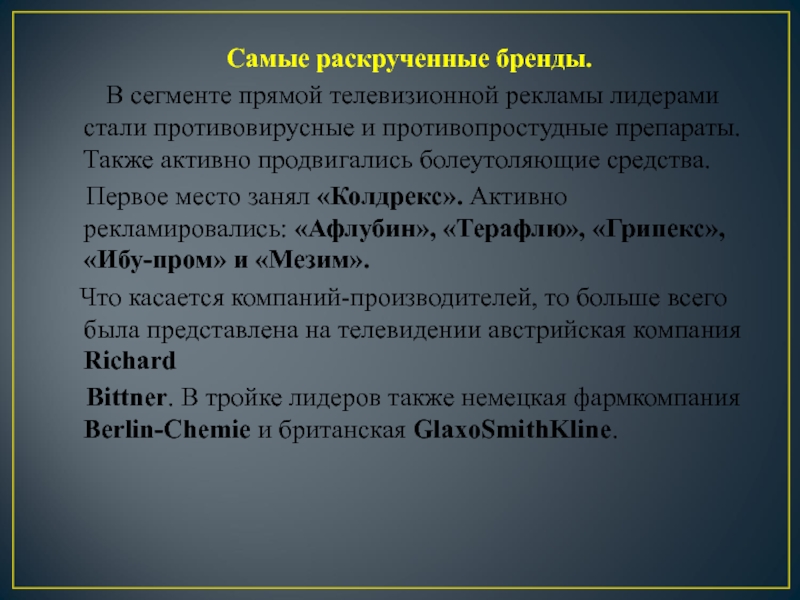 Самые раскрученные бренды.

В сегменте прямой телевизионной рекламы лидерами стали противовирусные и противопростудные препараты. Также активно продвигались болеутоляющие средства.

Первое место занял «Колдрекс». Активно рекламировались: «Афлубин», «Терафлю», «Грипекс», «Ибу-пром» и «Мезим».

Что касается компаний-производителей, то больше всего была представлена на телевидении австрийская компания Richard

Bittner. В тройке лидеров также немецкая фармкомпания Berlin-Chemie и британская GlaxoSmithKline.